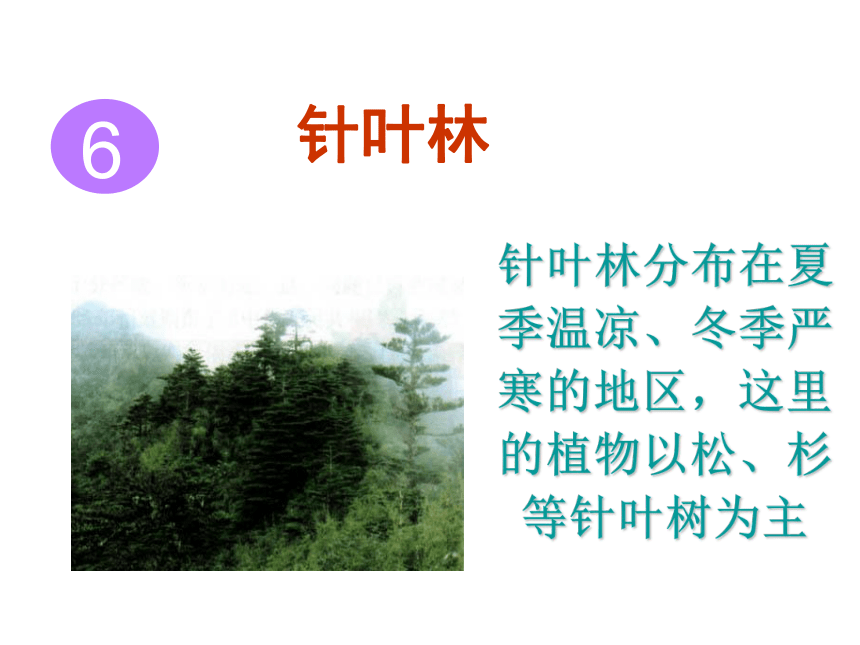 6

针叶林

针叶林分布在夏季温凉、冬季严寒的地区，这里的植物以松、杉等针叶树为主